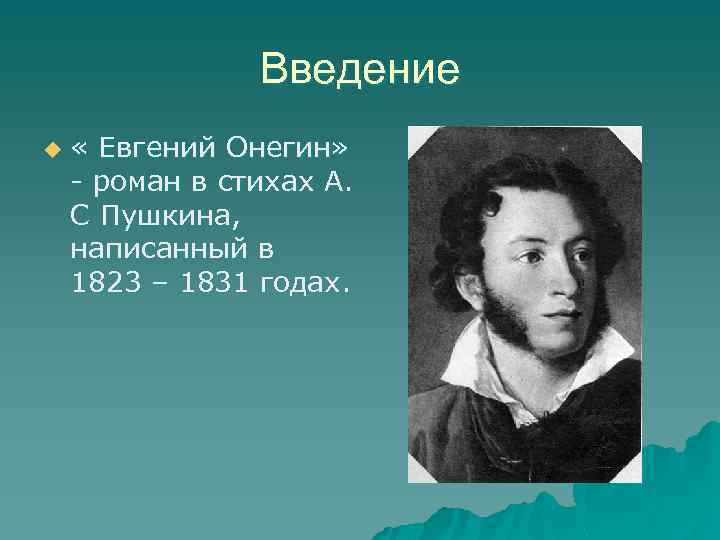 Введение

« Евгений Онегин» - роман в стихах А. С Пушкина, написанный в 1823 – 1831 годах.